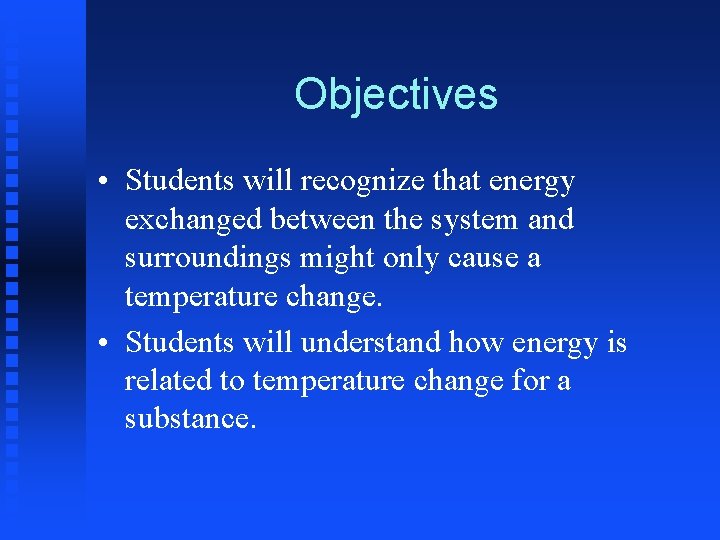 Objectives

• Students will recognize that energy exchanged between the system and surroundings might only cause a temperature change.

• Students will understand how energy is related to temperature change for a substance.